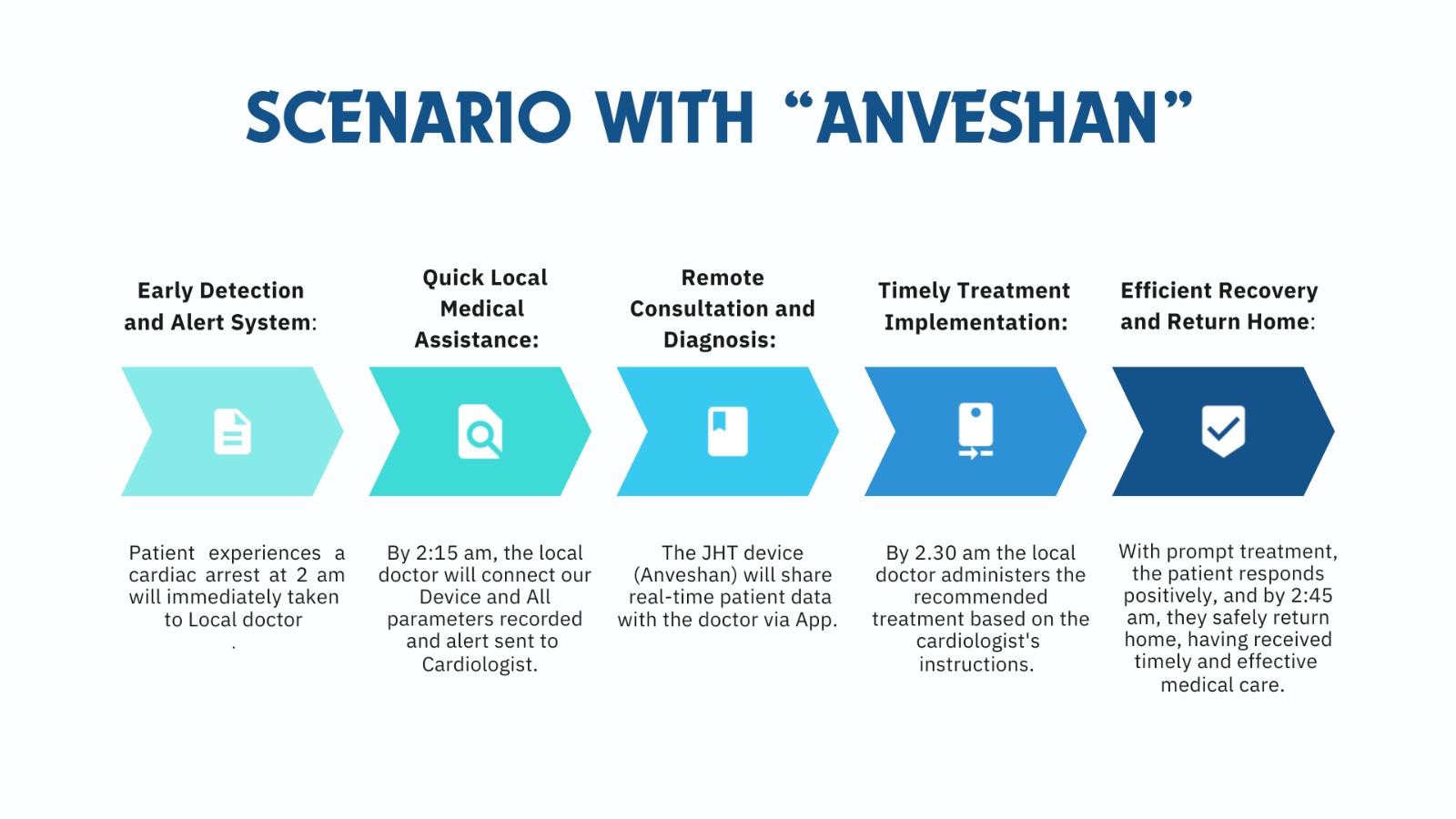 SCENARIO WITH “ANVESHAN”

Early Detection and Alert System:

Quick Local Medical Assistance:

Remote Consultation and Diagnosis:

Timely Treatment Implementation:

Efficient Recovery and Return Home:

Patient experiences a cardiac arrest at 2 am will immediately taken to Local doctor
.

By 2:15 am, the local doctor will connect our Device and All parameters recorded and alert sent to Cardiologist.

The JHT device (Anveshan) will share real-time patient data with the doctor via App.

By 2.30 am the local doctor administers the recommended treatment based on the cardiologist's instructions.

With prompt treatment, the patient responds positively, and by 2:45 am, they safely return home, having received timely and effective medical care.